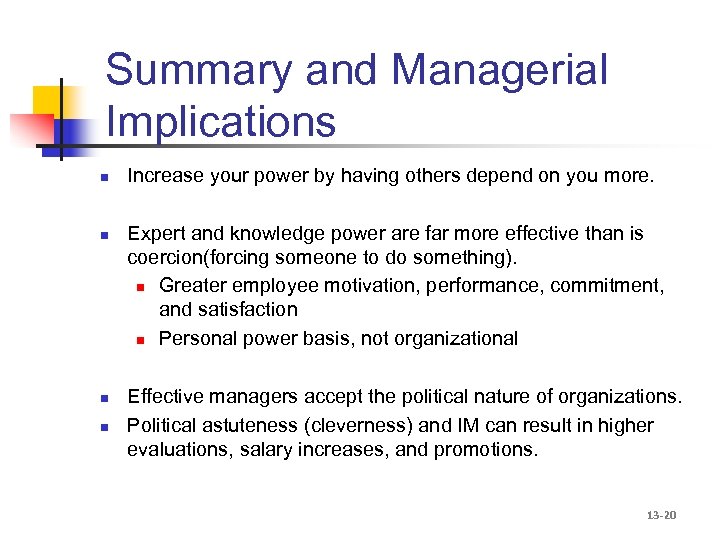 Summary and Managerial Implications

- Increase your power by having others depend on you more.

- Expert and knowledge power are far more effective than is coercion(forcing someone to do something).
  - Greater employee motivation, performance, commitment, and satisfaction
  - Personal power basis, not organizational

- Effective managers accept the political nature of organizations.
- Political astuteness (cleverness) and IM can result in higher evaluations, salary increases, and promotions.

13-20